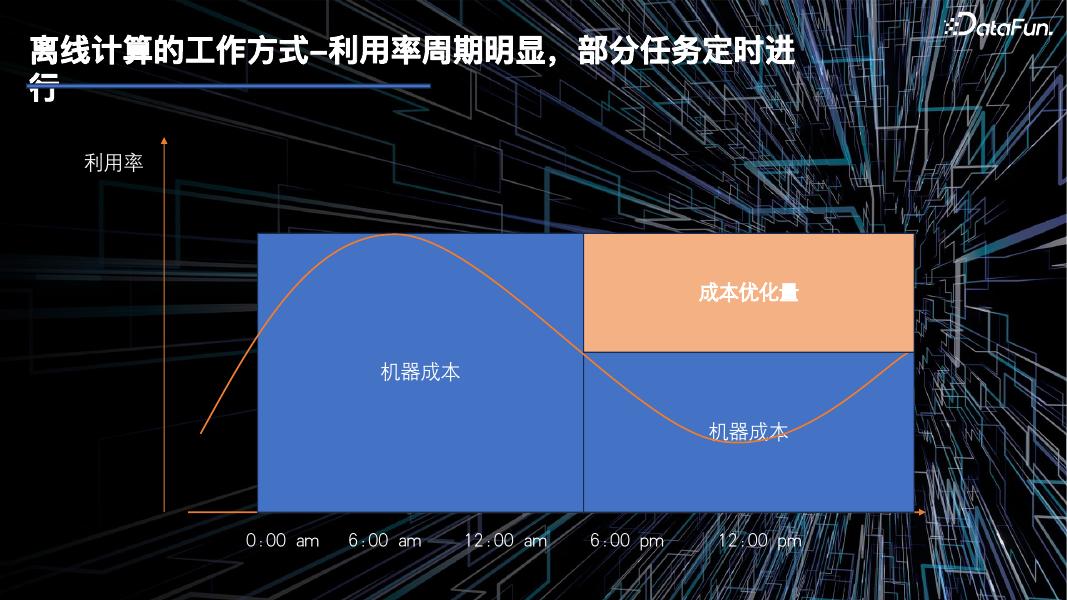 离线计算的工作方式-利用率周期明显，部分任务定时进行

DataFun.

利用率

成本优化量

机器成本

机器成本

0:00 am 6:00 am 12:00 am 6:00 pm 12:00 pm